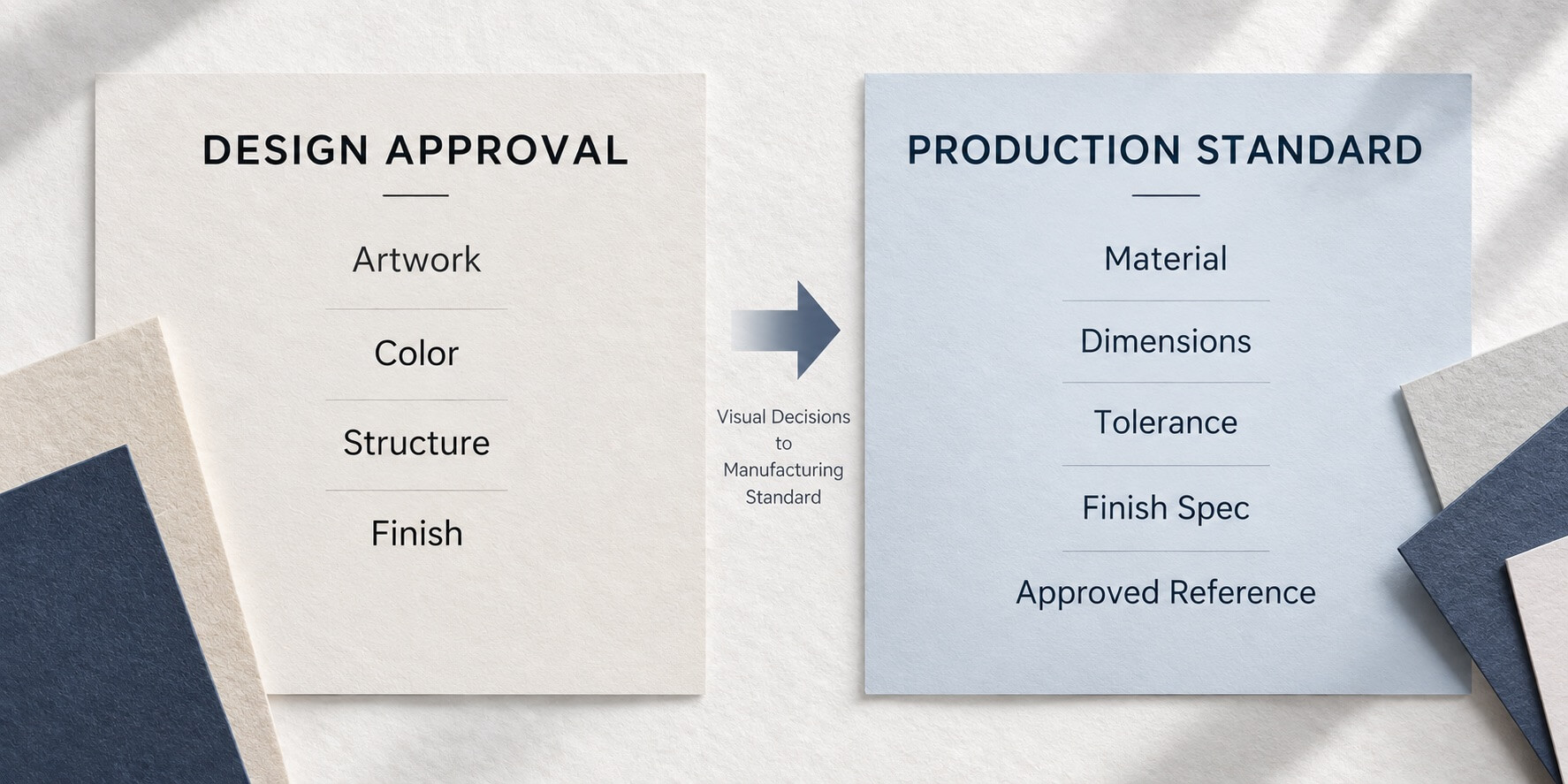 DESIGN APPROVAL

Artwork

Color

Structure

Finish

Visual Decisions to Manufacturing Standard

PRODUCTION STANDARD

Material

Dimensions

Tolerance

Finish Spec

Approved Reference